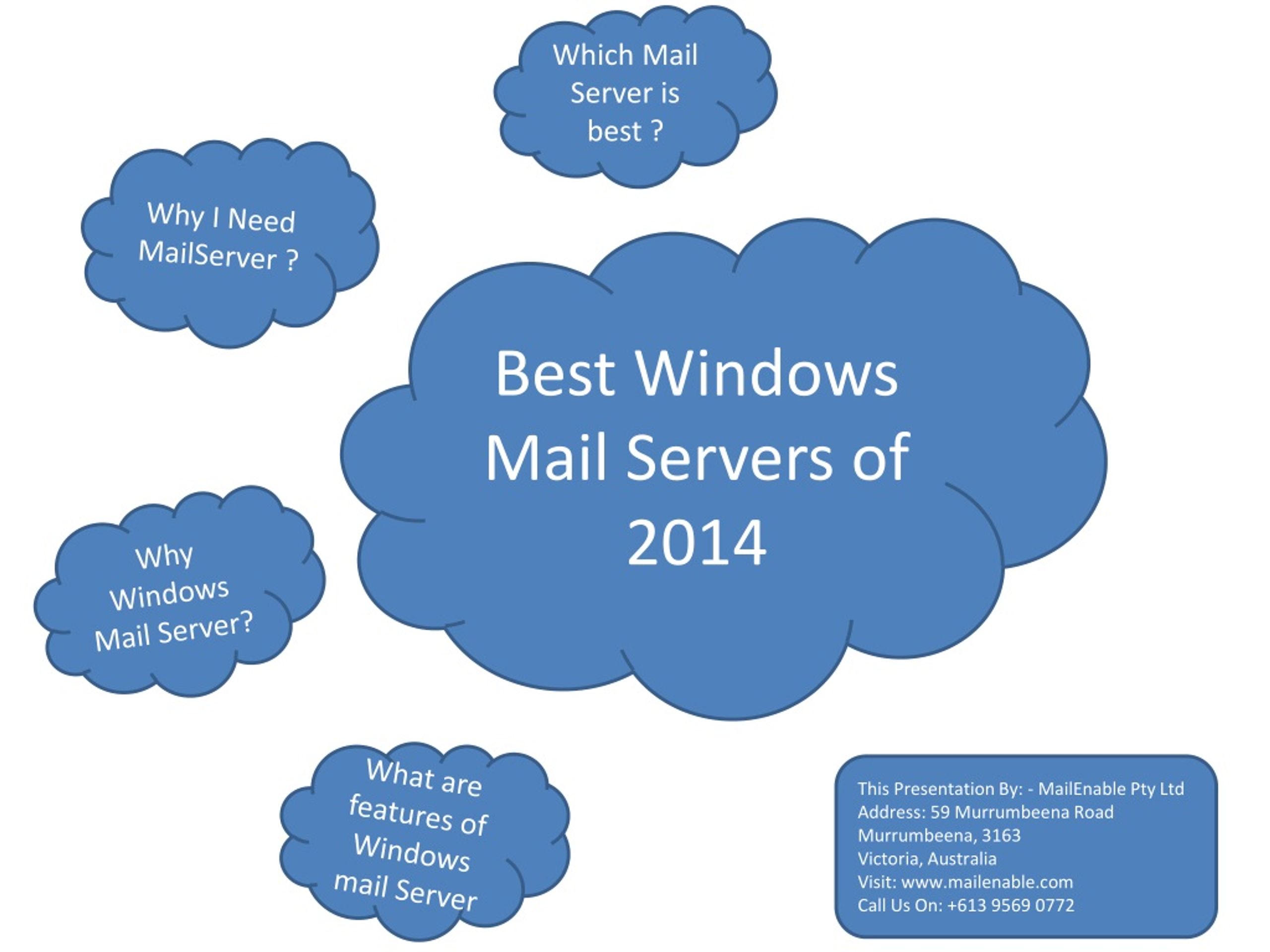 Which Mail Server is best ?

Why I Need MailServer ?

Best Windows Mail Servers of 2014

Why Windows Mail Server?

What are features of Windows mail Server

This Presentation By: - MailEnable Pty Ltd
Address: 59 Murrumbeena Road
Murrumbeena, 3163
Victoria, Australia
Visit: www.mailenable.com
Call Us On: +613 9569 0772